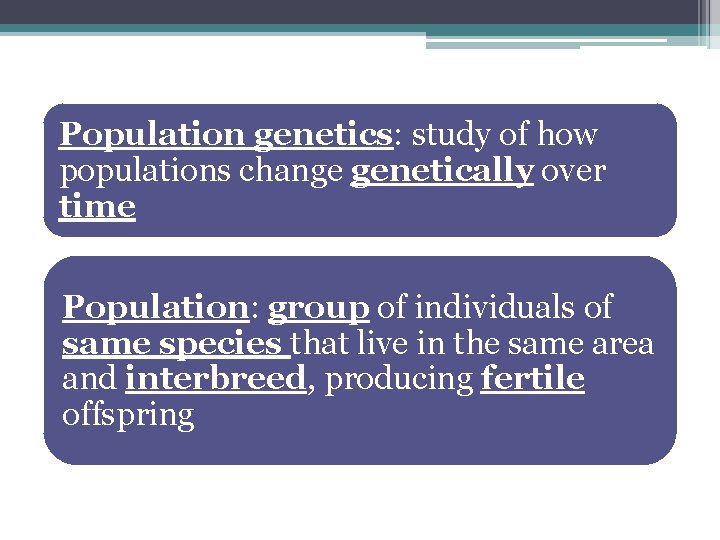 Population genetics: study of how populations change genetically over time

Population: group of individuals of same species that live in the same area and interbreed, producing fertile offspring